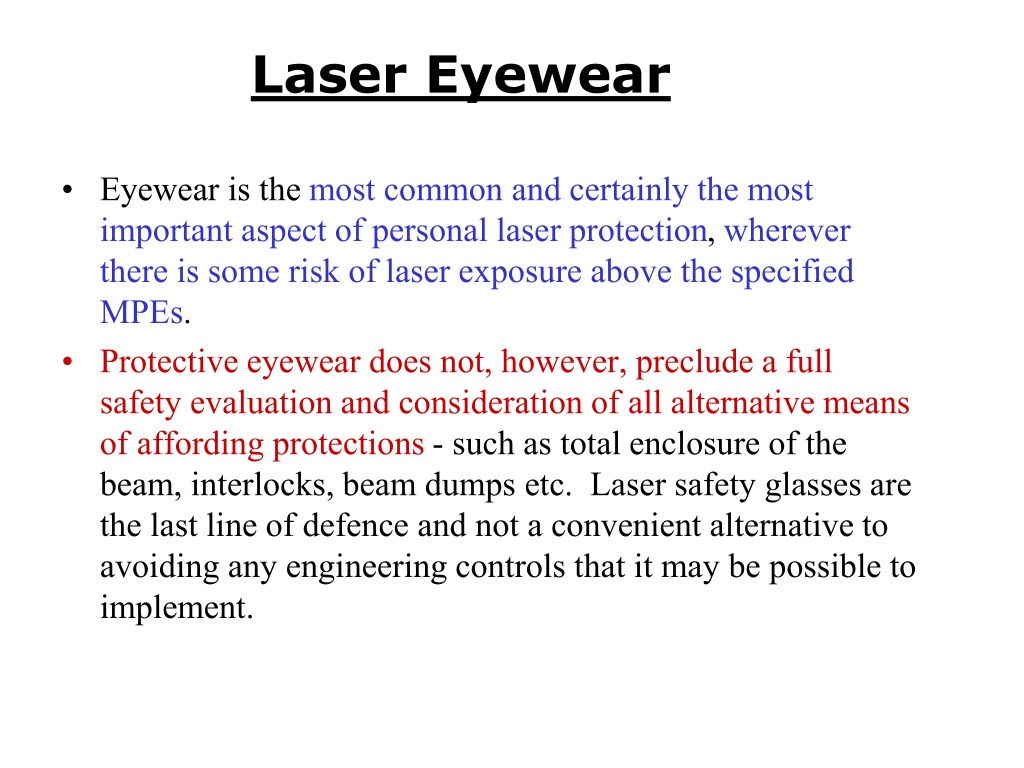 Laser Eyewear

• Eyewear is the most common and certainly the most important aspect of personal laser protection, wherever there is some risk of laser exposure above the specified MPEs.

• Protective eyewear does not, however, preclude a full safety evaluation and consideration of all alternative means of affording protections - such as total enclosure of the beam, interlocks, beam dumps etc. Laser safety glasses are the last line of defence and not a convenient alternative to avoiding any engineering controls that it may be possible to implement.